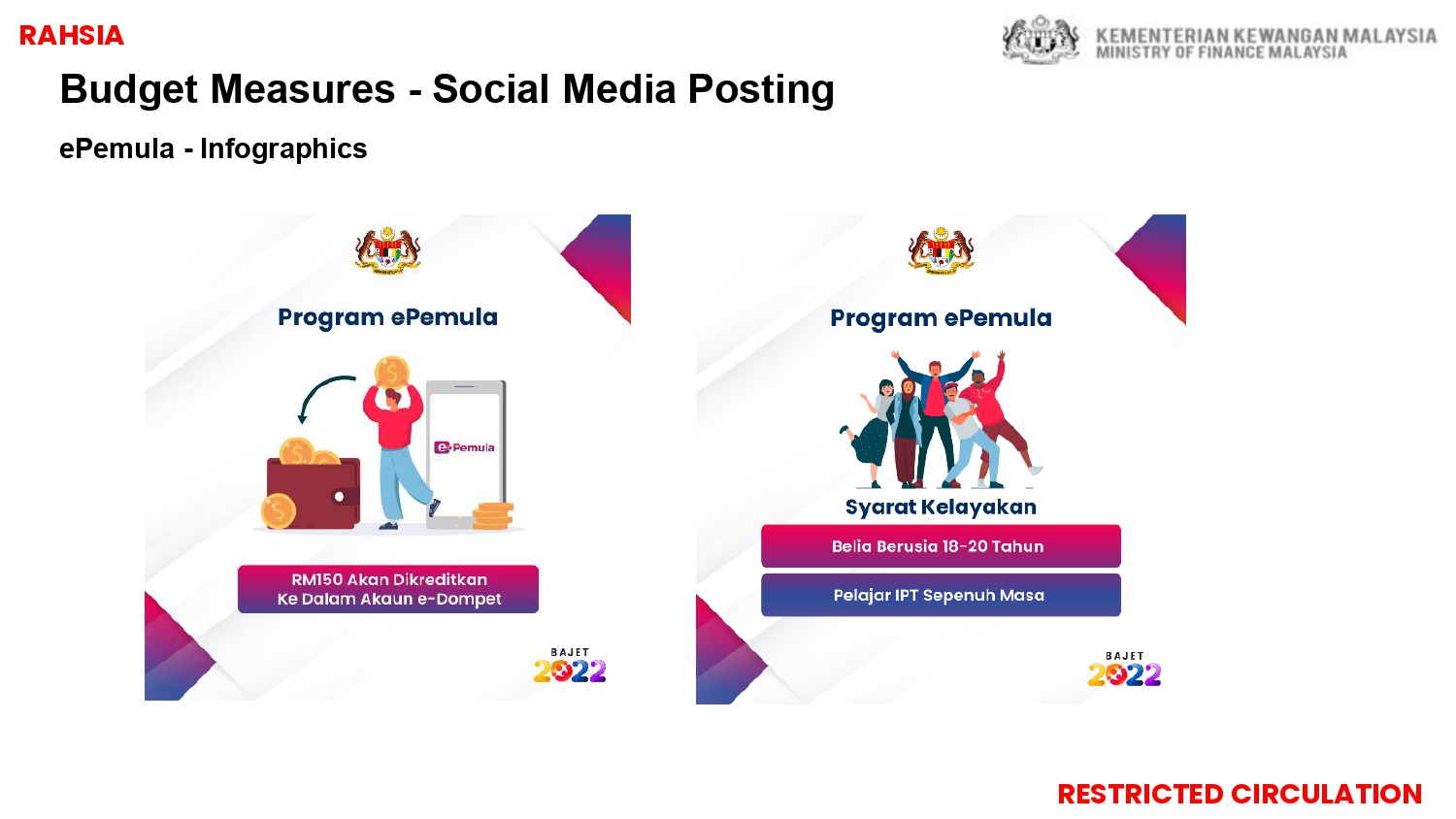 RAHSIA

KEMENTERIAN KEWANGAN MALAYSIA
MINISTRY OF FINANCE MALAYSIA

Budget Measures - Social Media Posting

ePemula - Infographics

Program ePemula

e-Pemula

RM150 Akan Dikreditkan Ke Dalam Akaun e-Dompet

BAJET 2022

Program ePemula

Syarat Kelayakan

Belia Berusia 18-20 Tahun

Pelajar IPT Sepenuh Masa

BAJET 2022

RESTRICTED CIRCULATION